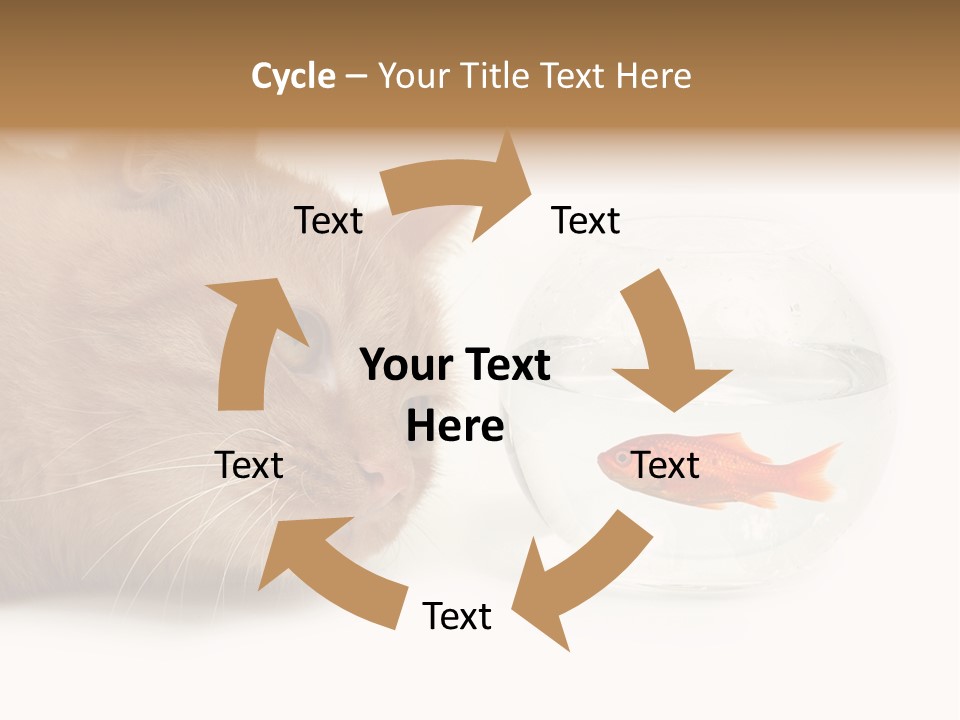 Cycle – Your Title Text Here

Text

Text

Your Text Here

Text

Text

Text